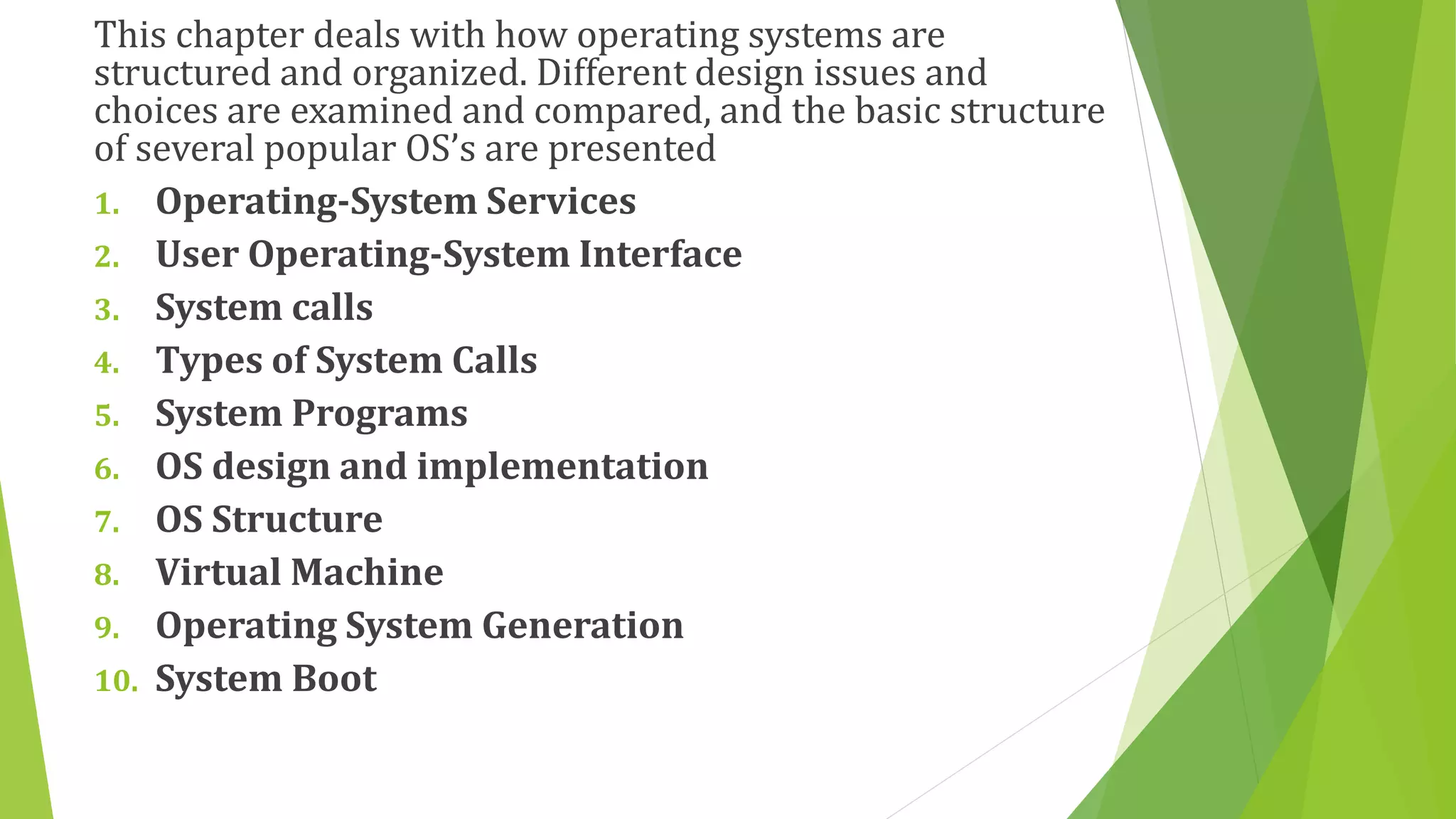 This chapter deals with how operating systems are structured and organized. Different design issues and choices are examined and compared, and the basic structure of several popular OS's are presented

1. Operating-System Services
2. User Operating-System Interface
3. System calls
4. Types of System Calls
5. System Programs
6. OS design and implementation
7. OS Structure
8. Virtual Machine
9. Operating System Generation
10. System Boot